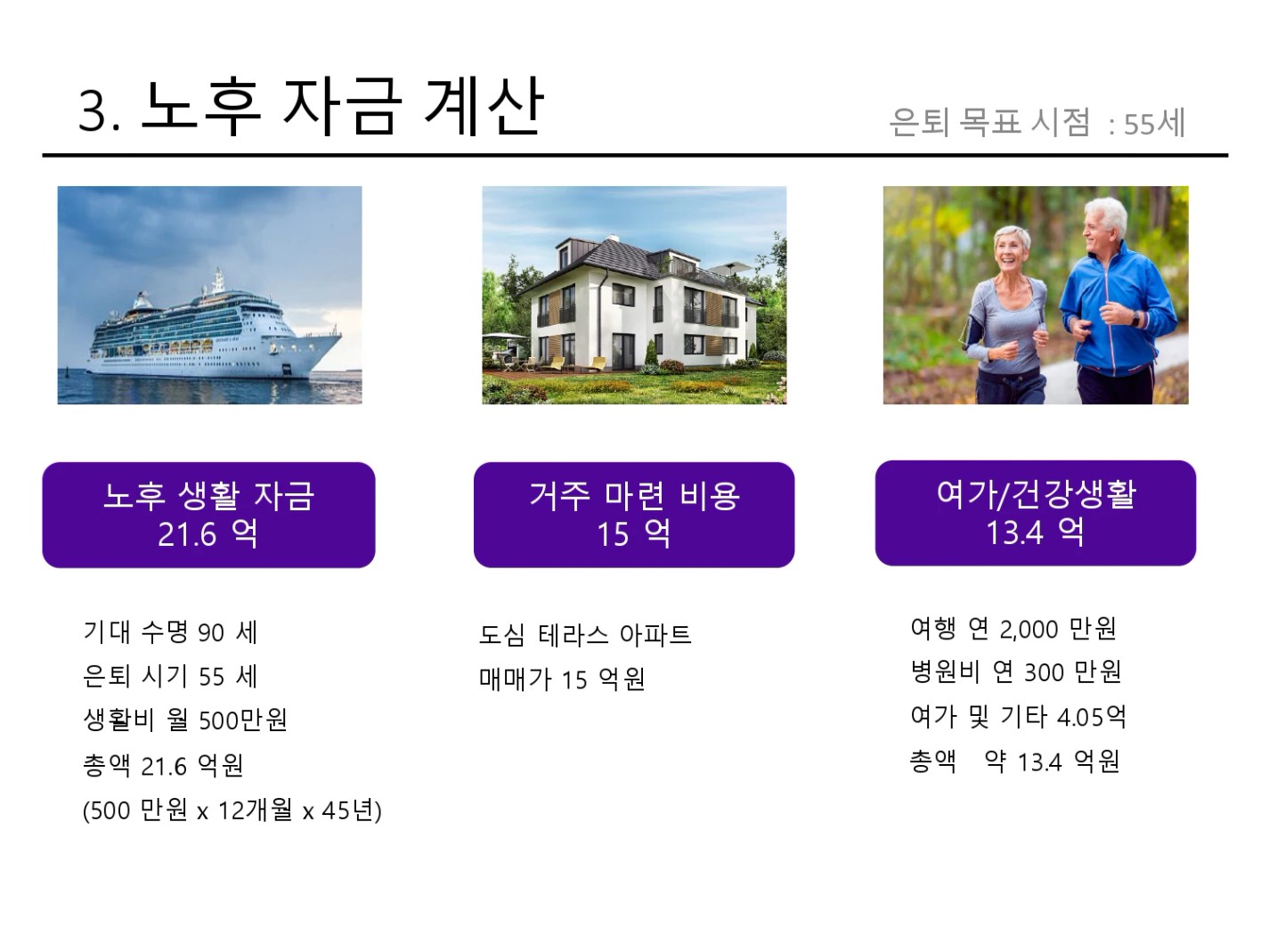 3. 노후 자금 계산

은퇴 목표 시점 : 55세

노후 생활 자금
21.6 억

기대 수명 90 세
은퇴 시기 55 세
생활비 월 500만원
총액 21.6 억원
(500 만원 x 12개월 x 45년)

거주 마련 비용
15 억

도심 테라스 아파트
매매가 15 억원

여가/건강생활
13.4 억

여행 연 2,000 만원
병원비 연 300 만원
여가 및 기타 4.05억
총액 약 13.4 억원